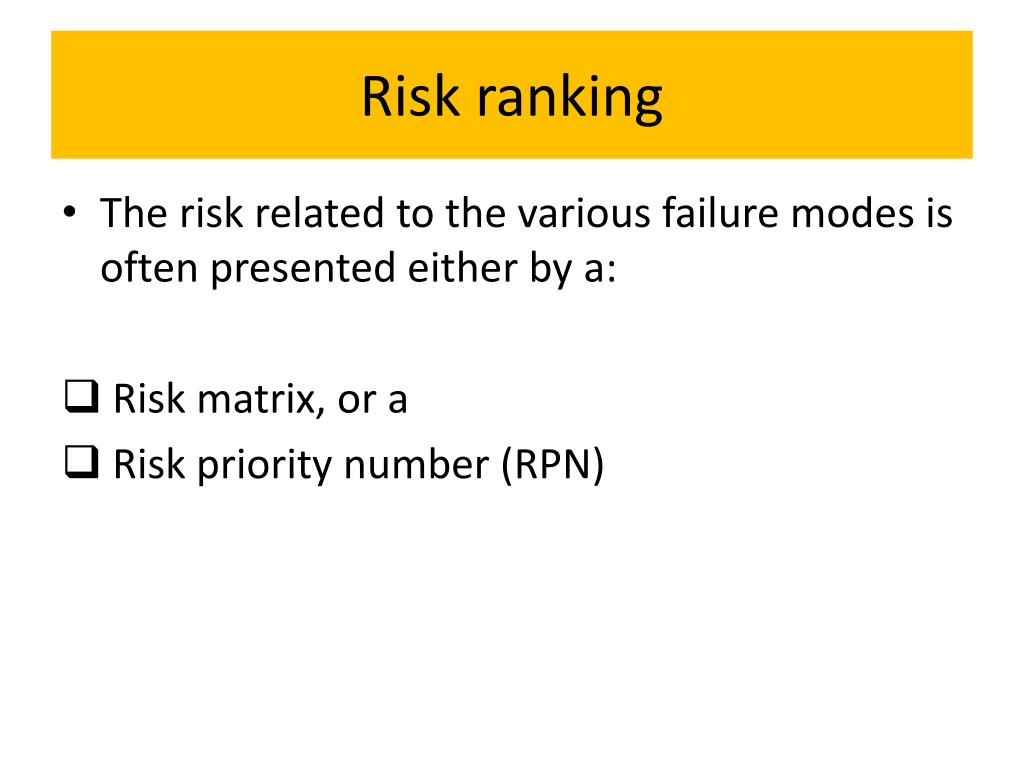 Risk ranking

• The risk related to the various failure modes is often presented either by a:

❑ Risk matrix, or a
❑ Risk priority number (RPN)